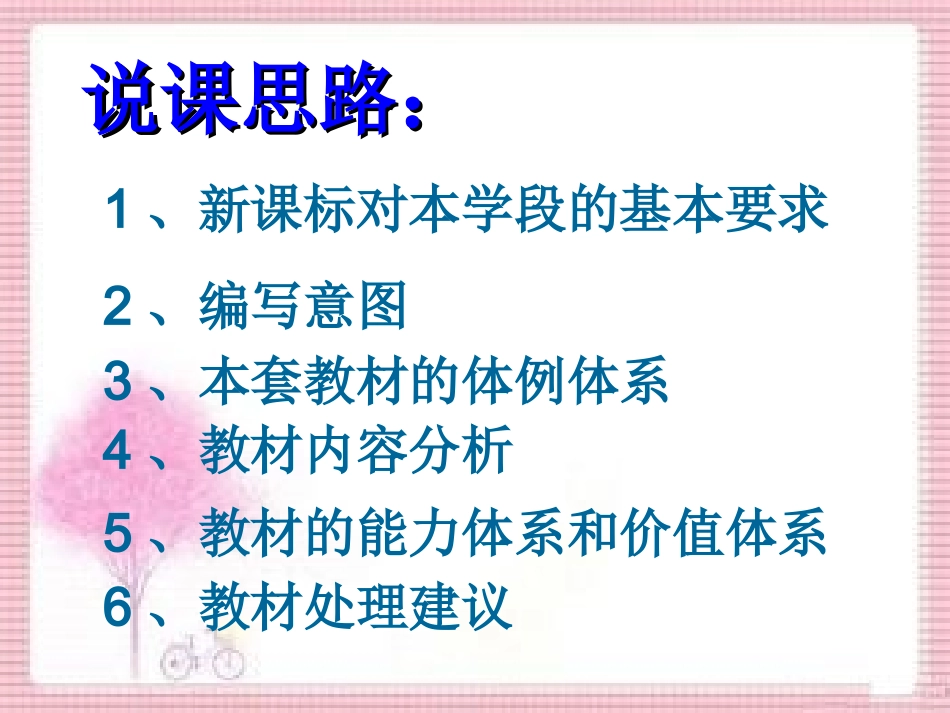 说课思路：

1、新课标对本学段的基本要求

2、编写意图

3、本套教材的体例体系

4、教材内容分析

5、教材的能力体系和价值体系

6、教材处理建议